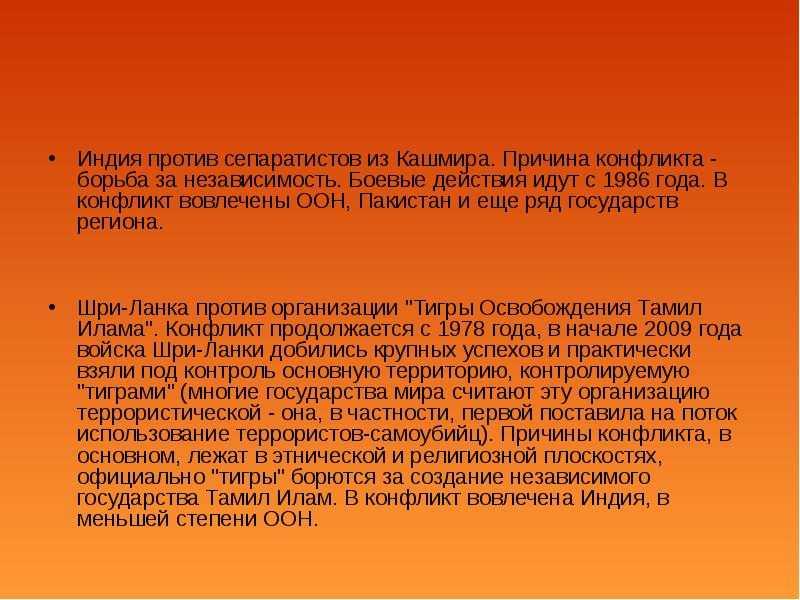 • Индия против сепаратистов из Кашмира. Причина конфликта - борьба за независимость. Боевые действия идут с 1986 года. В конфликт вовлечены ООН, Пакистан и еще ряд государств региона.

• Шри-Ланка против организации "Тигры Освобождения Тамил Илама". Конфликт продолжается с 1978 года, в начале 2009 года войска Шри-Ланки добились крупных успехов и практически взяли под контроль основную территорию, контролируемую "тиграми" (многие государства мира считают эту организацию террористической - она, в частности, первой поставила на поток использование террористов-самоубийц). Причины конфликта, в основном, лежат в этнической и религиозной плоскостях, официально "тигры" борются за создание независимого государства Тамил Илам. В конфликт вовлечена Индия, в меньшей степени ООН.